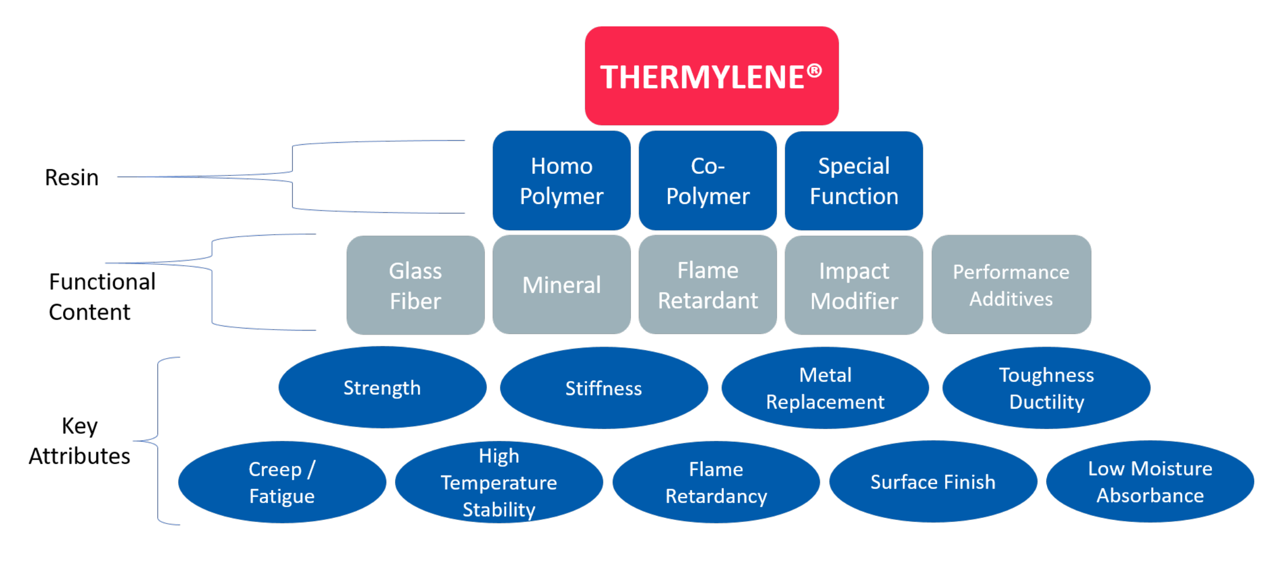 THERMYLENE®

Resin

Homo Polymer

Co-Polymer

Special Function

Functional Content

Glass Fiber

Mineral

Flame Retardant

Impact Modifier

Performance Additives

Key Attributes

Strength

Stiffness

Metal Replacement

Toughness Ductility

Creep / Fatigue

High Temperature Stability

Flame Retardancy

Surface Finish

Low Moisture Absorbance